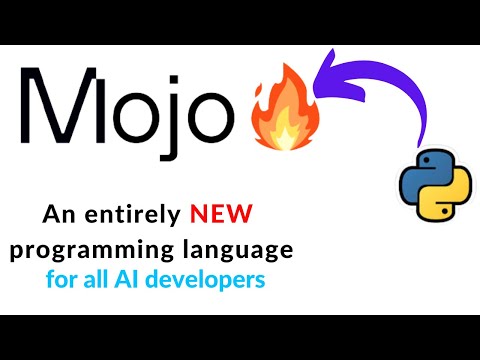 Mojo

An entirely NEW programming language for all AI developers